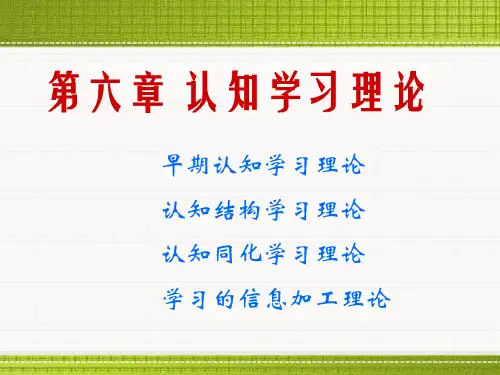 第六章 认知学习理论

早期认知学习理论

认知结构学习理论

认知同化学习理论

学习的信息加工理论